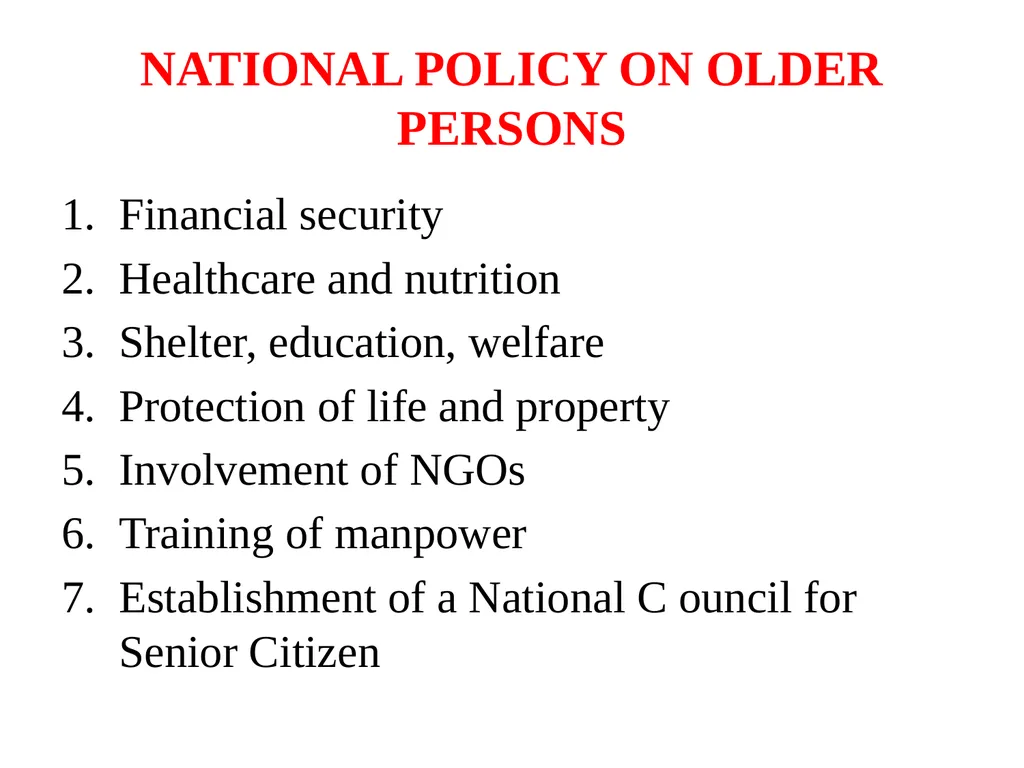 NATIONAL POLICY ON OLDER PERSONS

1. Financial security
2. Healthcare and nutrition
3. Shelter, education, welfare
4. Protection of life and property
5. Involvement of NGOs
6. Training of manpower
7. Establishment of a National C ouncil for Senior Citizen